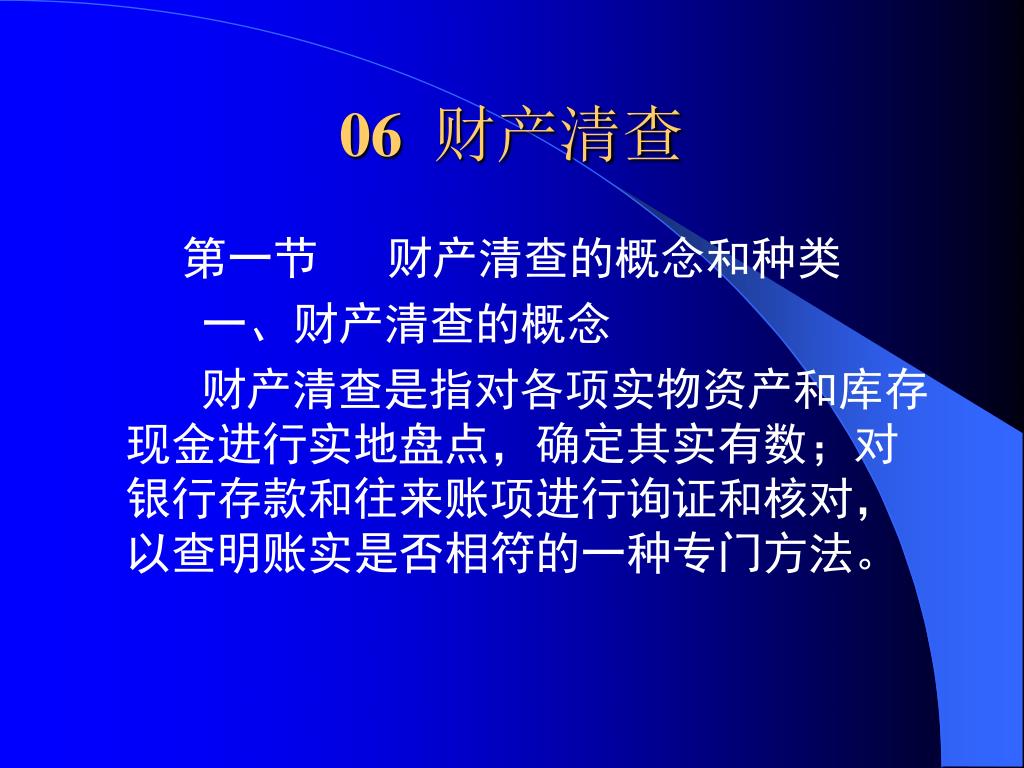 06 财产清查

第一节 财产清查的概念和种类

一、财产清查的概念

财产清查是指对各项实物资产和库存现金进行实地盘点，确定其实有数；对银行存款和往来账项进行询证和核对，以查明账实是否相符的一种专门方法。